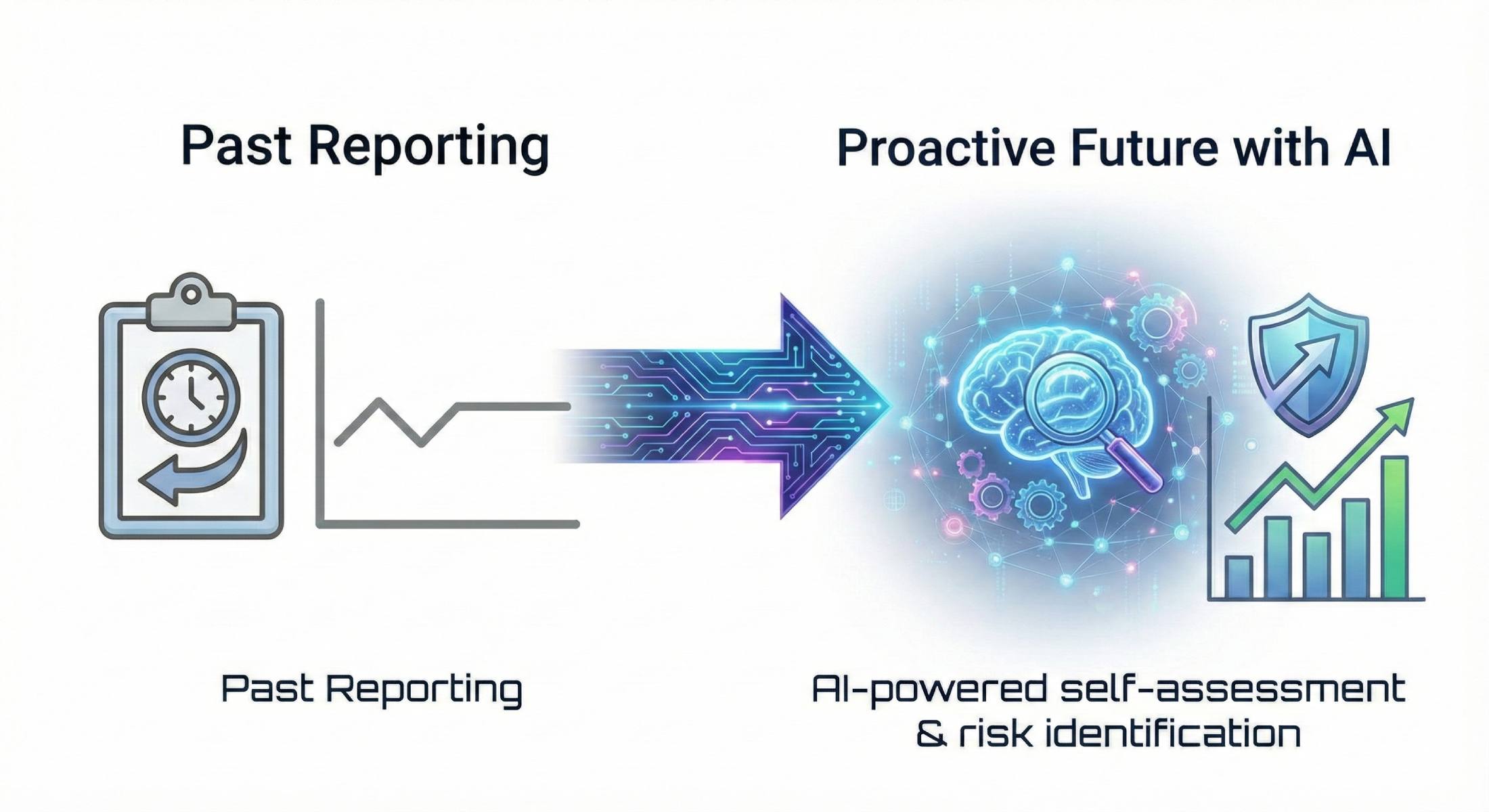 Past Reporting

Proactive Future with AI

Past Reporting

AI-powered self-assessment & risk identification